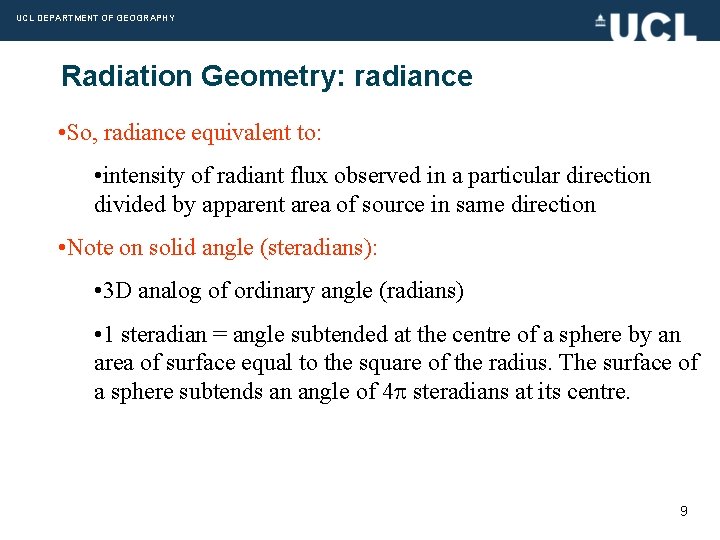 UCL DEPARTMENT OF GEOGRAPHY

UCL

Radiation Geometry: radiance

•So, radiance equivalent to:

•intensity of radiant flux observed in a particular direction divided by apparent area of source in same direction

•Note on solid angle (steradians):

•3D analog of ordinary angle (radians)

•1 steradian = angle subtended at the centre of a sphere by an area of surface equal to the square of the radius. The surface of a sphere subtends an angle of $4\pi$ steradians at its centre.

9